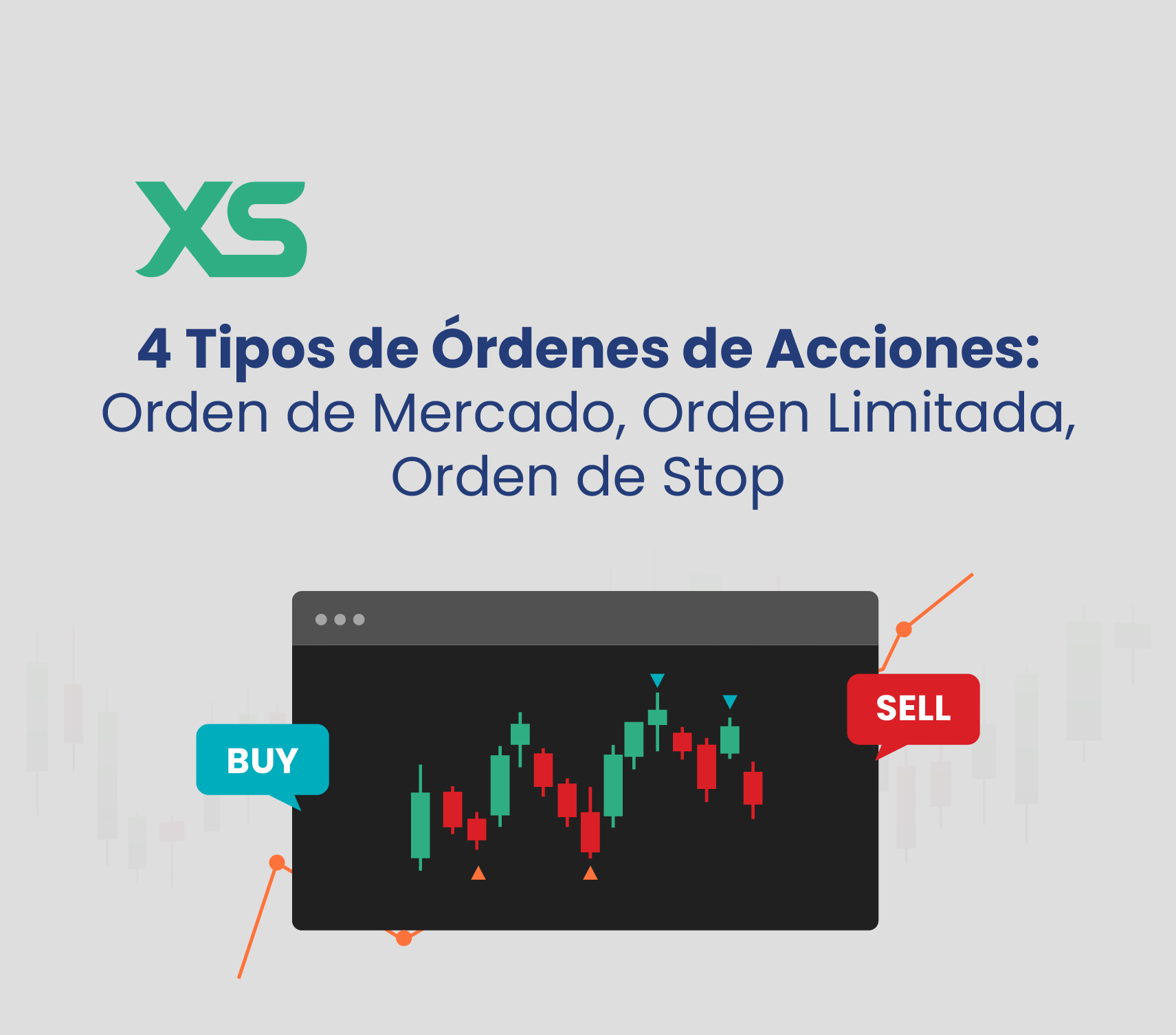 XS

4 Tipos de Órdenes de Acciones:
Orden de Mercado, Orden Limitada, Orden de Stop

BUY

SELL